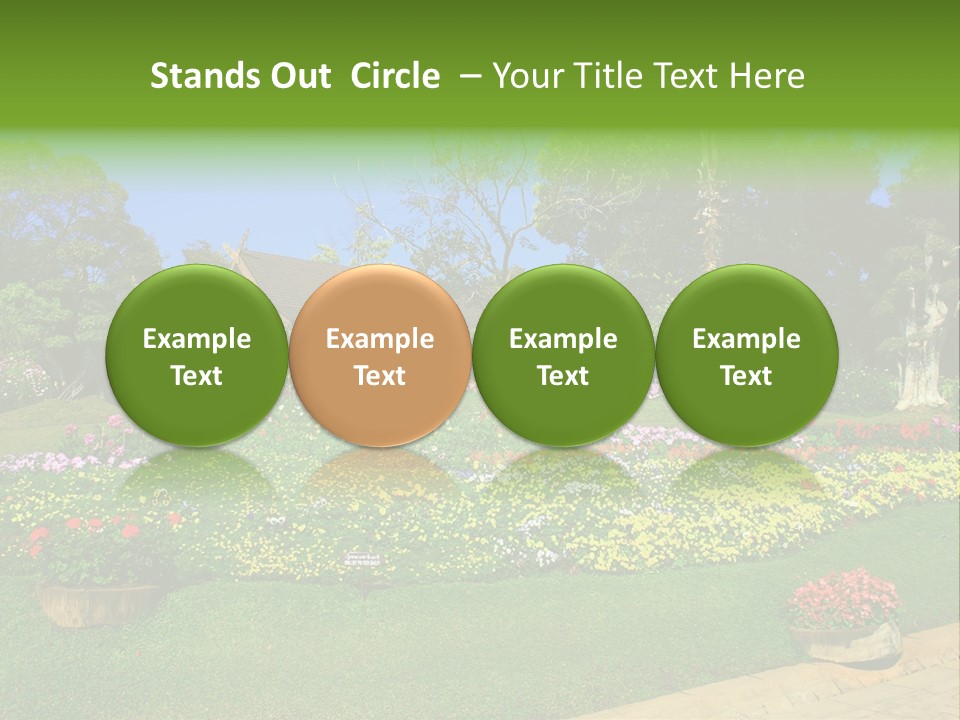 Stands Out Circle – Your Title Text Here

Example Text

Example Text

Example Text

Example Text